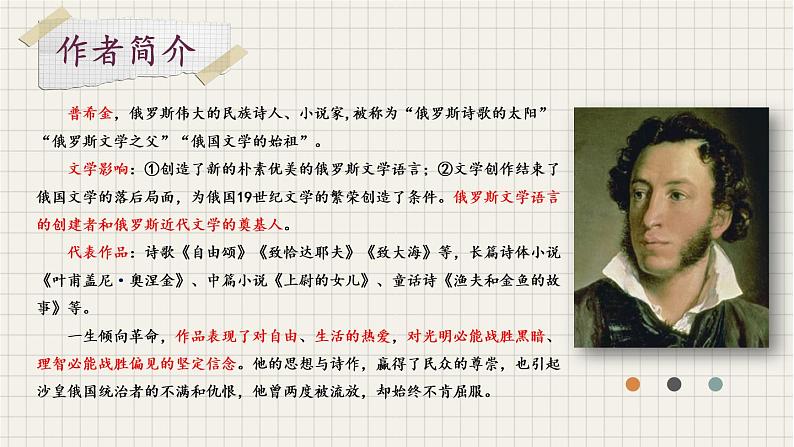 作者简介

普希金，俄罗斯伟大的民族诗人、小说家，被称为“俄罗斯诗歌的太阳”“俄罗斯文学之父”“俄国文学的始祖”。

文学影响：①创造了新的朴素优美的俄罗斯文学语言；②文学创作结束了俄国文学的落后局面，为俄国19世纪文学的繁荣创造了条件。俄罗斯文学语言的创建者和俄罗斯近代文学的奠基人。

代表作品：诗歌《自由颂》《致恰达耶夫》《致大海》等，长篇诗体小说《叶甫盖尼·奥涅金》、中篇小说《上尉的女儿》、童话诗《渔夫和金鱼的故事》等。

一生倾向革命，作品表现了对自由、生活的热爱，对光明必能战胜黑暗、理智必能战胜偏见的坚定信念。他的思想与诗作，赢得了民众的尊崇，也引起沙皇俄国统治者的不满和仇恨，他曾两度被流放，却始终不肯屈服。